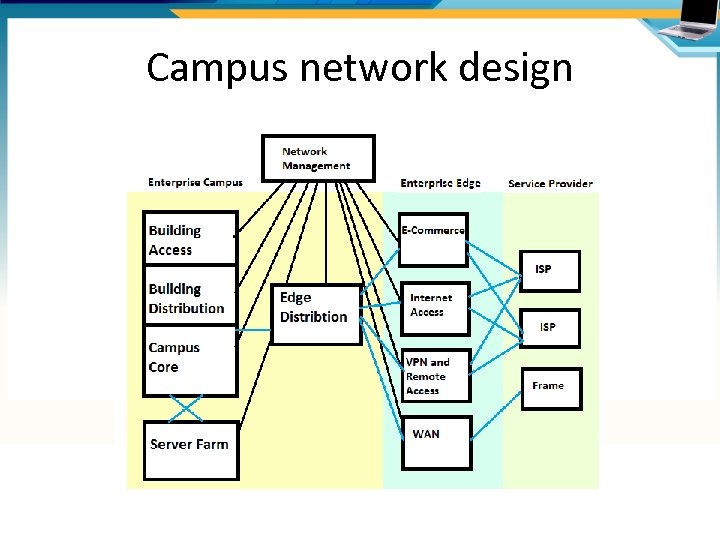 Campus network design

Network Management

Enterprise Campus

Enterprise Edge

Service Provider

Building Access

Building Distribution

Campus Core

Server Farm

Edge Distribtion

E-Commerce

Internet Access

VPN and Remote Access

WAN

ISP

ISP

Frame